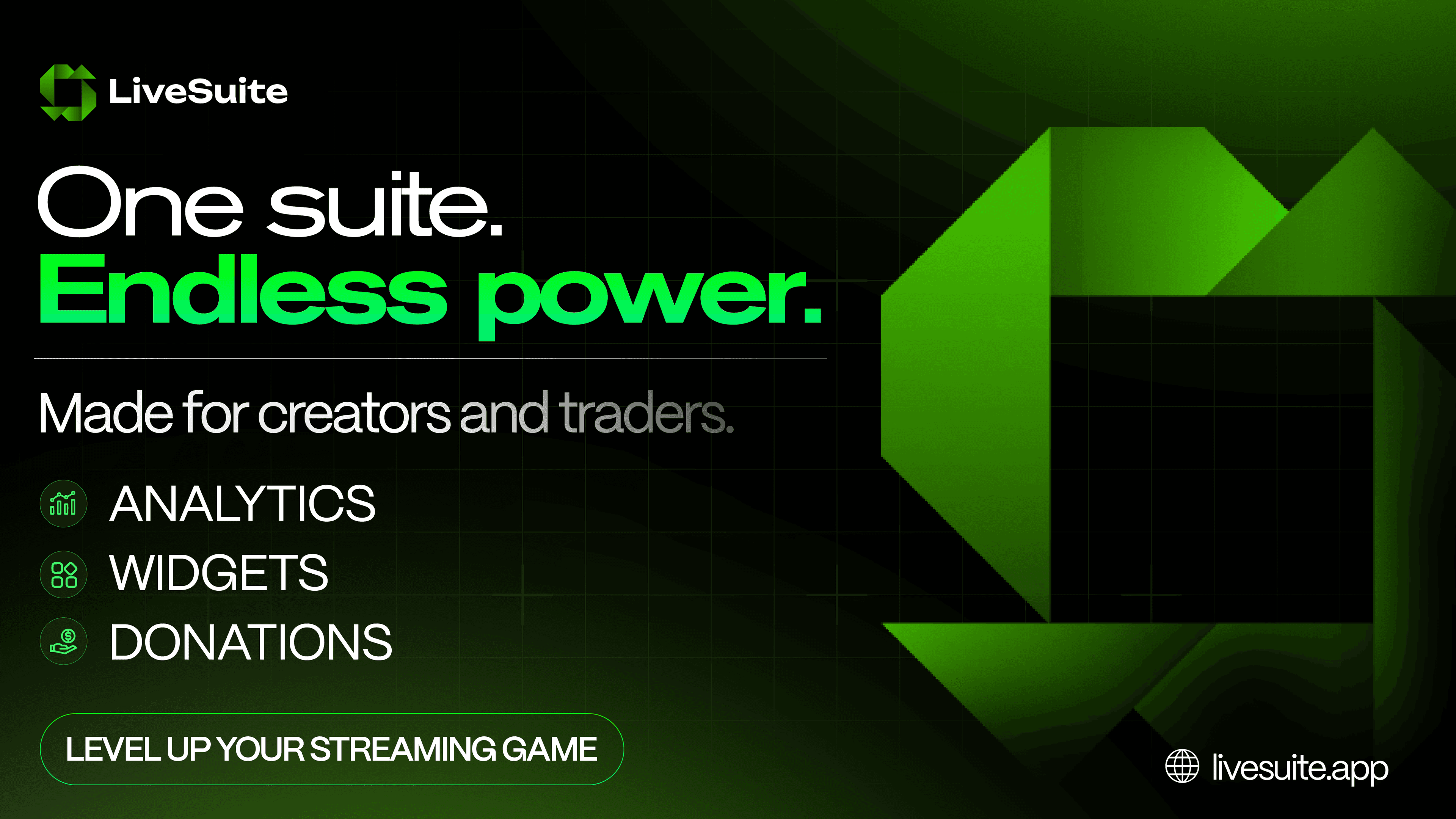 LiveSuite

One suite.
Endless power.

Made for creators and traders.

ANALYTICS
WIDGETS
DONATIONS

LEVEL UP YOUR STREAMING GAME

livesuite.app